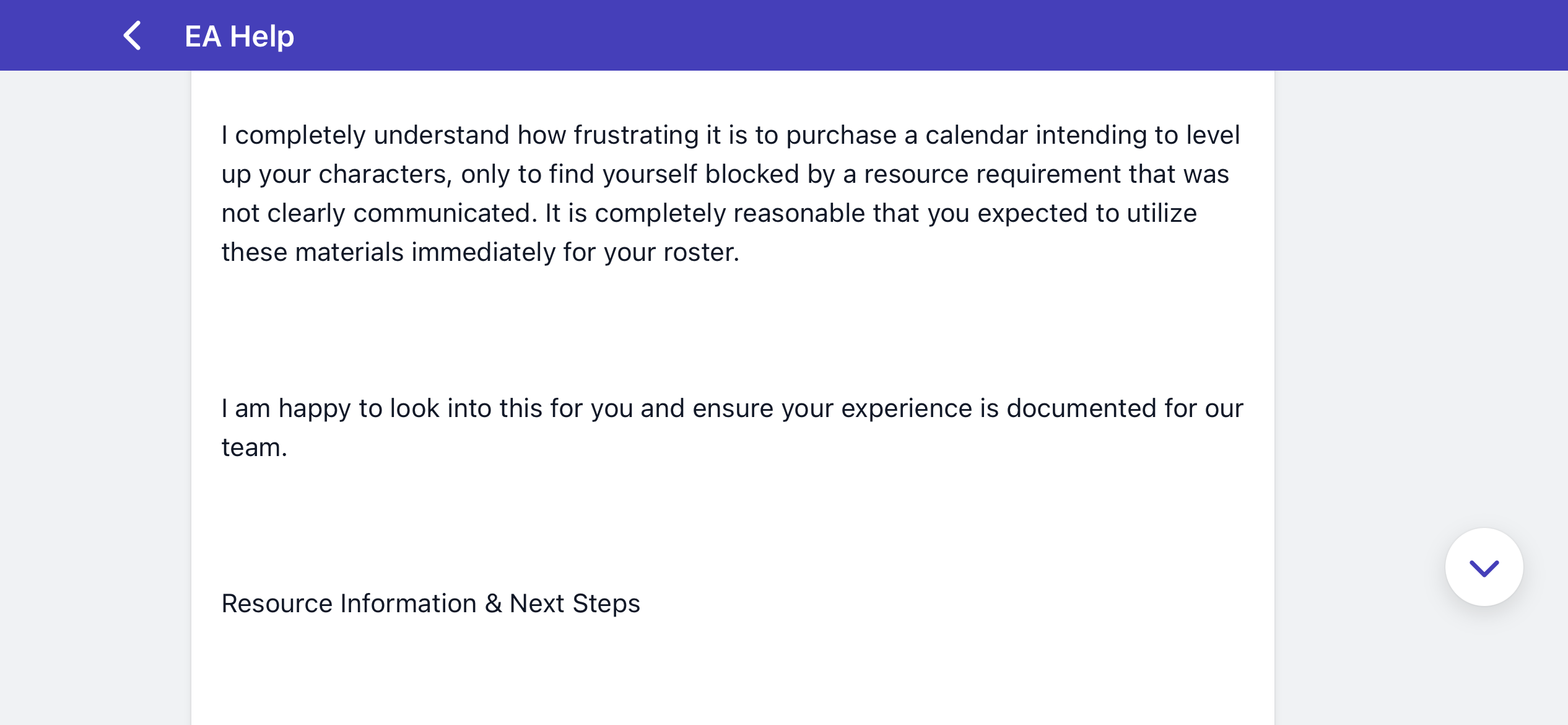 EA Help

I completely understand how frustrating it is to purchase a calendar intending to level up your characters, only to find yourself blocked by a resource requirement that was not clearly communicated. It is completely reasonable that you expected to utilize these materials immediately for your roster.

I am happy to look into this for you and ensure your experience is documented for our team.

Resource Information & Next Steps